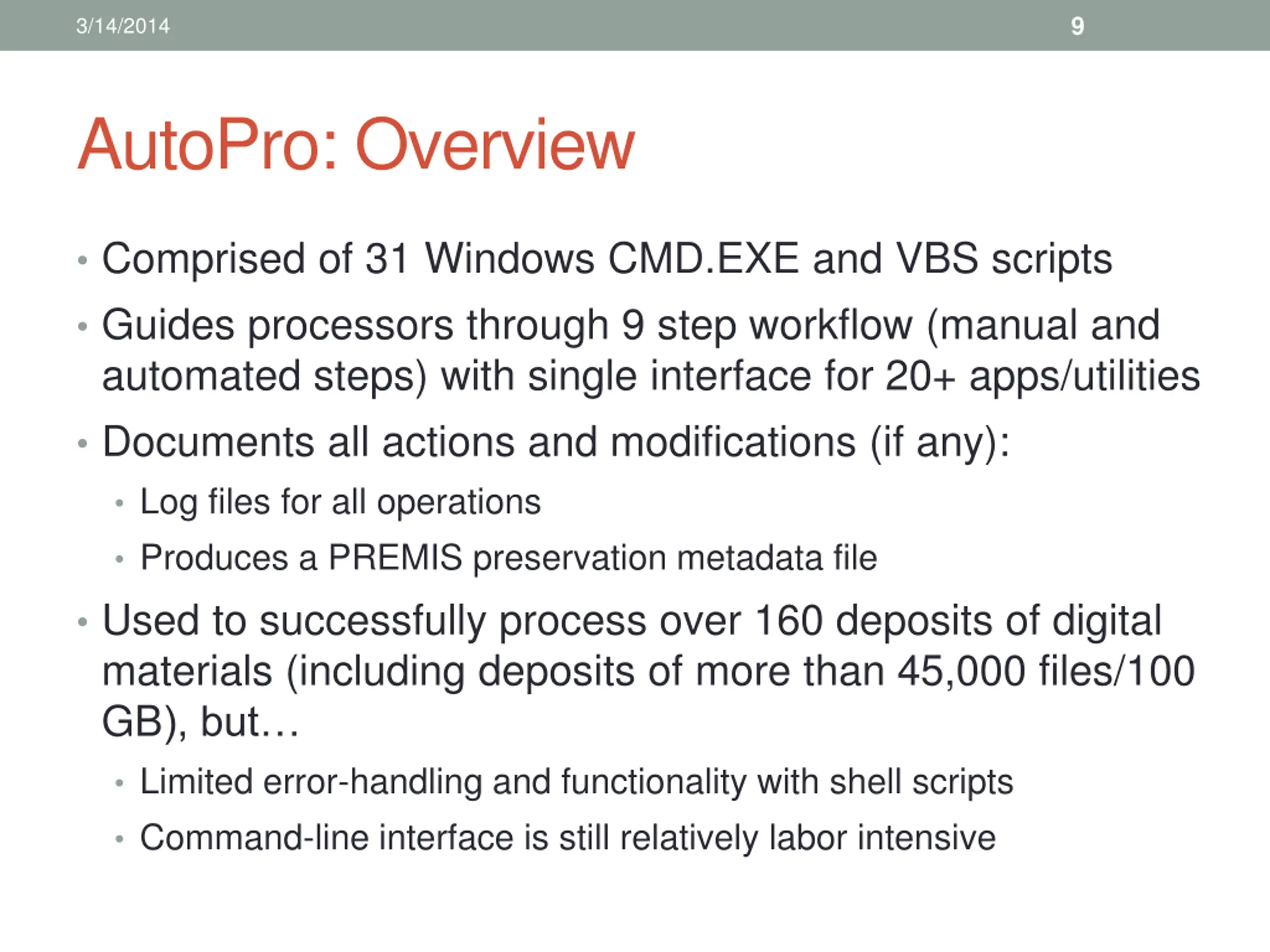 3/14/2014 9

AutoPro: Overview

• Comprised of 31 Windows CMD.EXE and VBS scripts
• Guides processors through 9 step workflow (manual and automated steps) with single interface for 20+ apps/utilities
• Documents all actions and modifications (if any):
  • Log files for all operations
  • Produces a PREMIS preservation metadata file
• Used to successfully process over 160 deposits of digital materials (including deposits of more than 45,000 files/100 GB), but…
  • Limited error-handling and functionality with shell scripts
  • Command-line interface is still relatively labor intensive